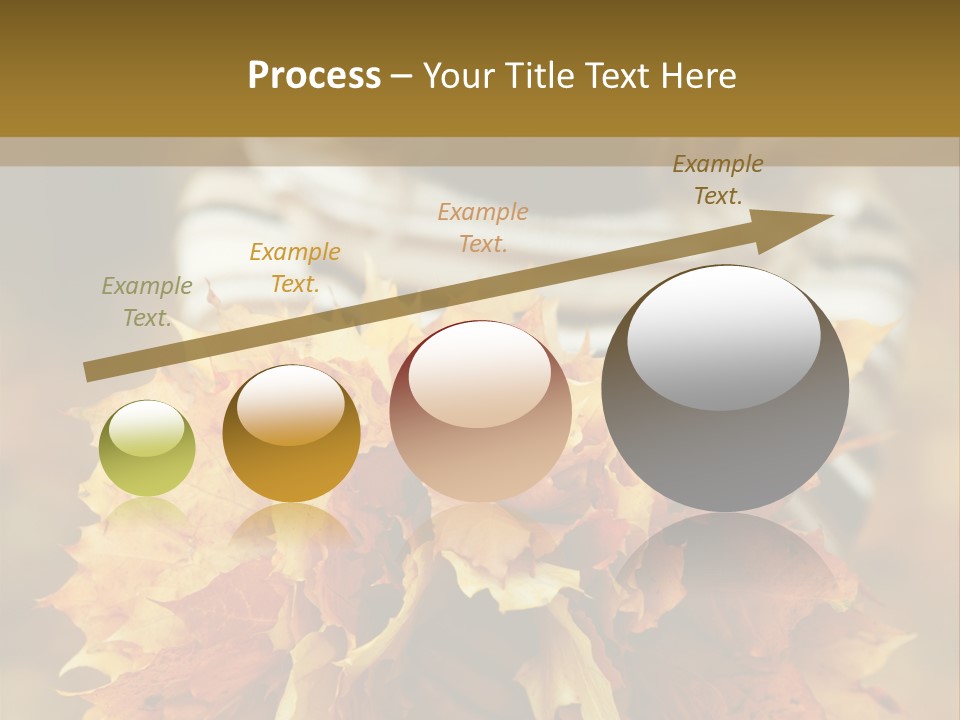 Process – Your Title Text Here

Example Text.

Example Text.

Example Text.

Example Text.